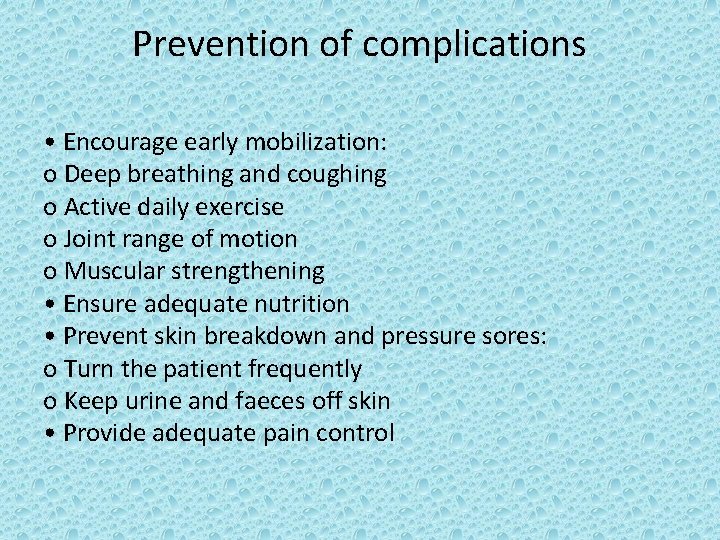 Prevention of complications

• Encourage early mobilization:
o Deep breathing and coughing
o Active daily exercise
o Joint range of motion
o Muscular strengthening
• Ensure adequate nutrition
• Prevent skin breakdown and pressure sores:
o Turn the patient frequently
o Keep urine and faeces off skin
• Provide adequate pain control